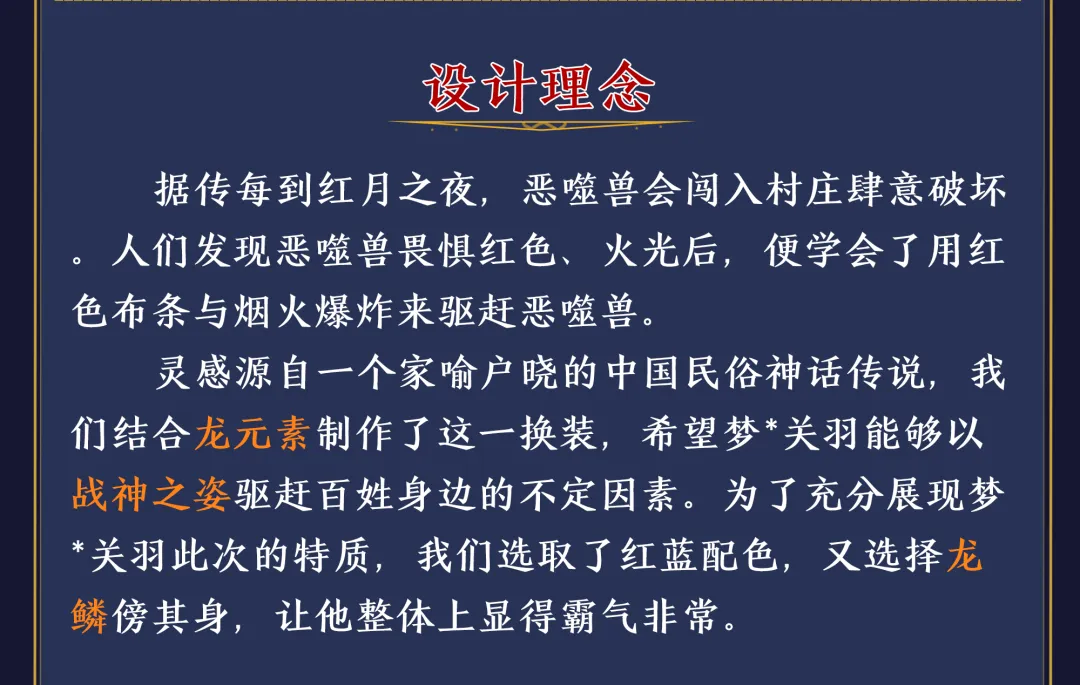 设计理念

据传每到红月之夜，恶噬兽会闯入村庄肆意破坏。人们发现恶噬兽畏惧红色、火光后，便学会了用红色布条与烟火爆炸来驱赶恶噬兽。

灵感源自一个家喻户晓的中国民俗神话传说，我们结合龙元素制作了这一换装，希望梦*关羽能够以战神之姿驱赶百姓身边的不定因素。为了充分展现梦*关羽此次的特质，我们选取了红蓝配色，又选择龙鳞傍其身，让他整体上显得霸气非常。